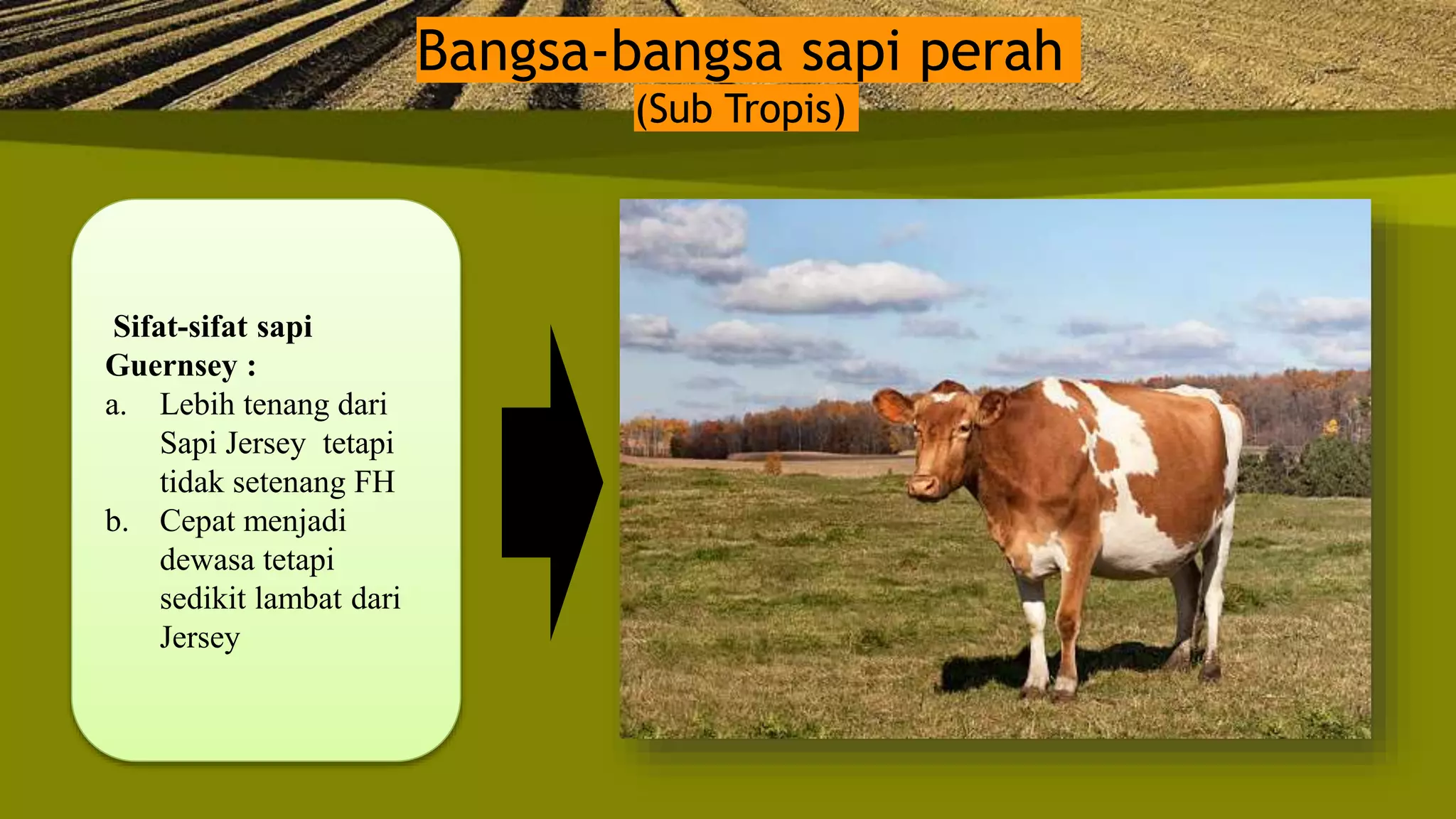 Bangsa-bangsa sapi perah
(Sub Tropis)

Sifat-sifat sapi Guernsey :
a. Lebih tenang dari Sapi Jersey tetapi tidak setenang FH
b. Cepat menjadi dewasa tetapi sedikit lambat dari Jersey